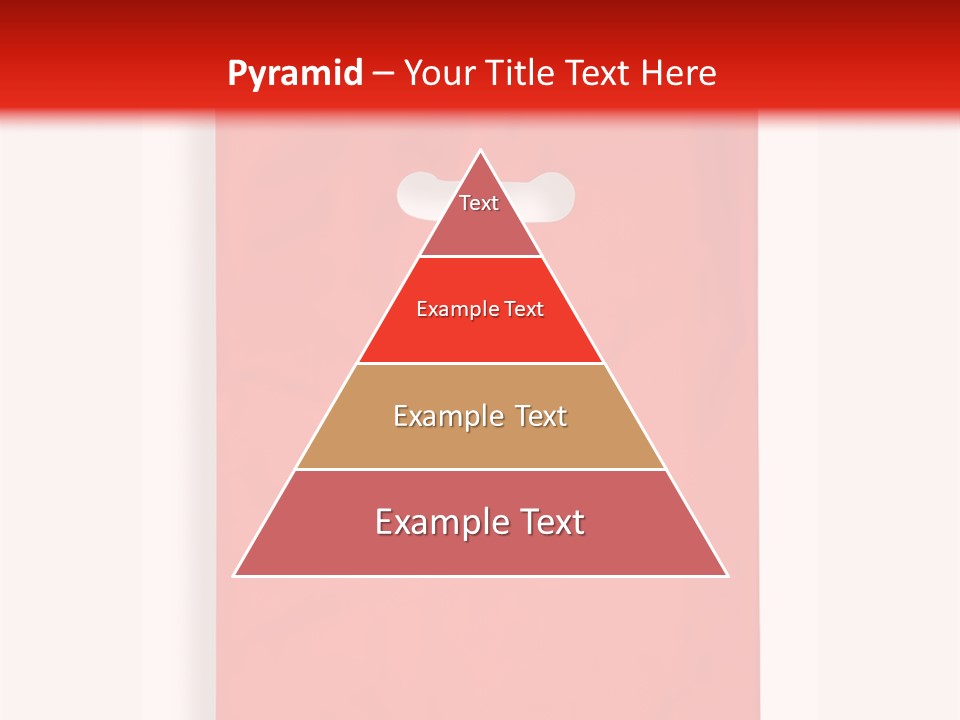 Pyramid – Your Title Text Here

Text

Example Text

Example Text

Example Text